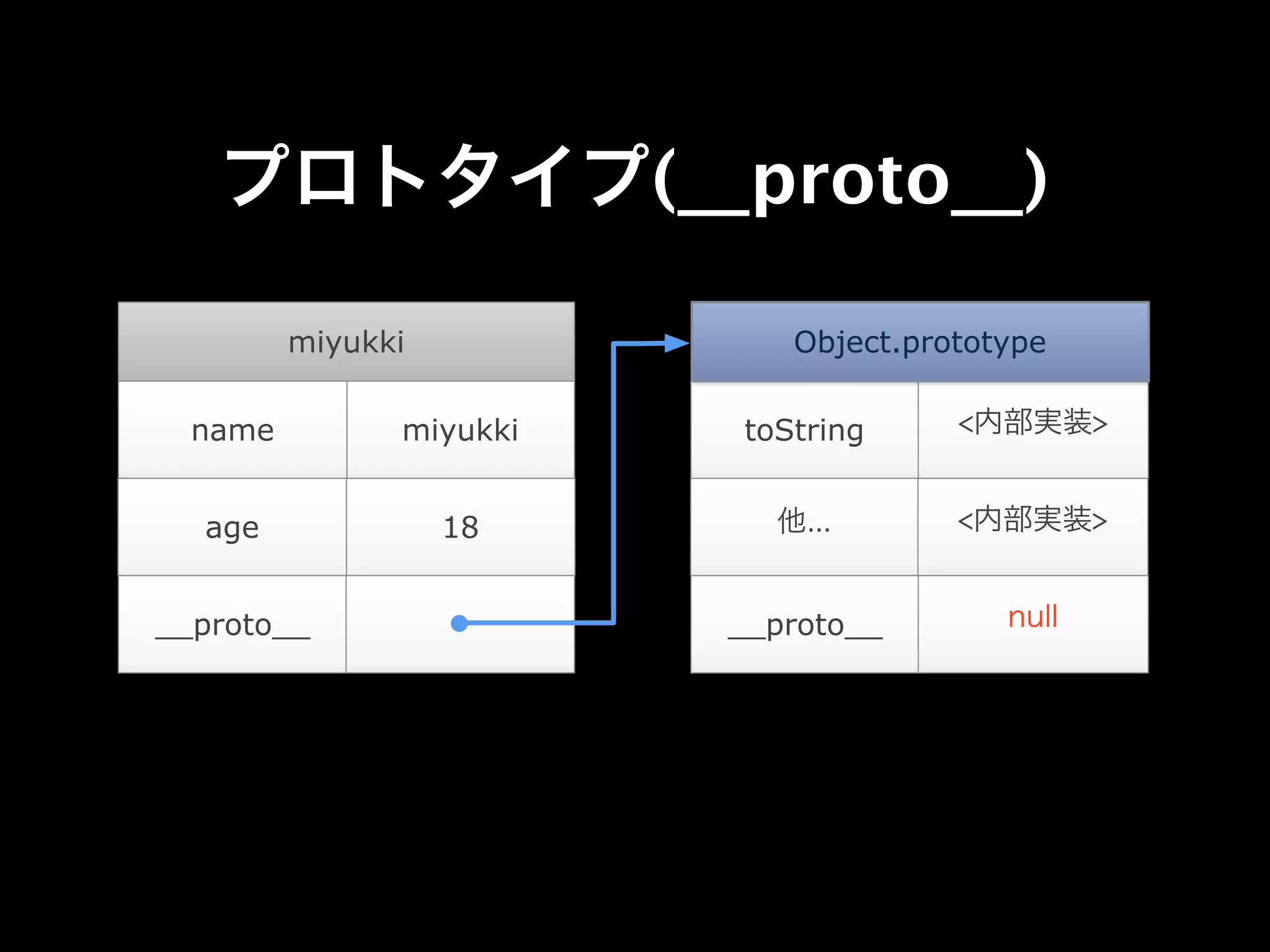 プロトタイプ(\_\_proto\_\_)

| miyukki | |
|---|---|
| name | miyukki |
| age | 18 |
| \_\_proto\_\_ | |

| Object.prototype | |
|---|---|
| toString | <内部実装> |
| 他... | <内部実装> |
| \_\_proto\_\_ | null |